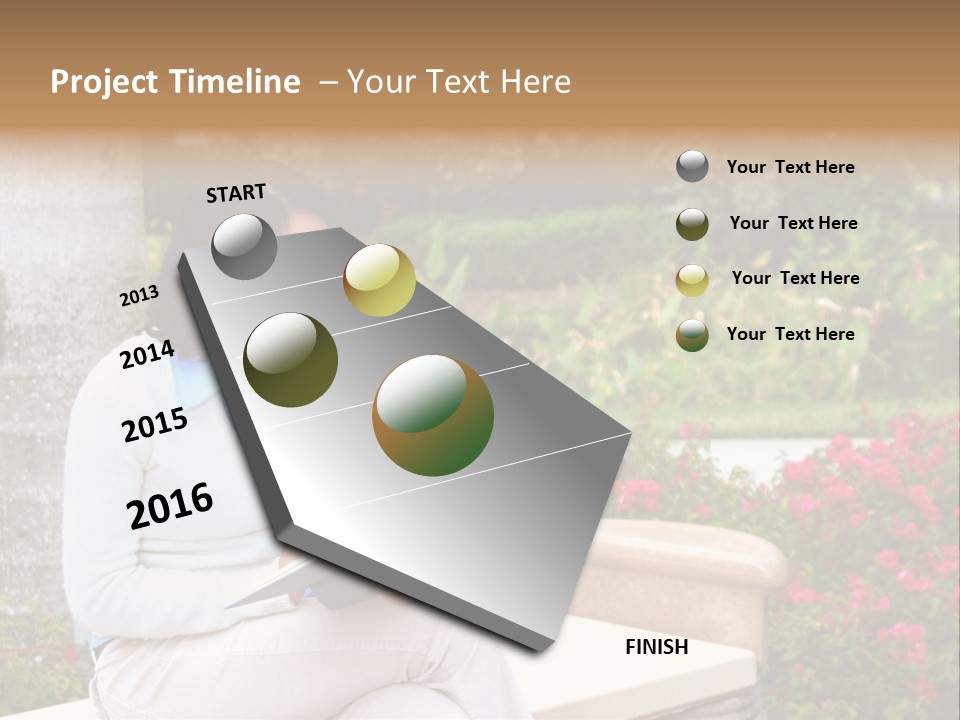 Project Timeline – Your Text Here

START

2013

2014

2015

2016

FINISH

Your Text Here

Your Text Here

Your Text Here

Your Text Here